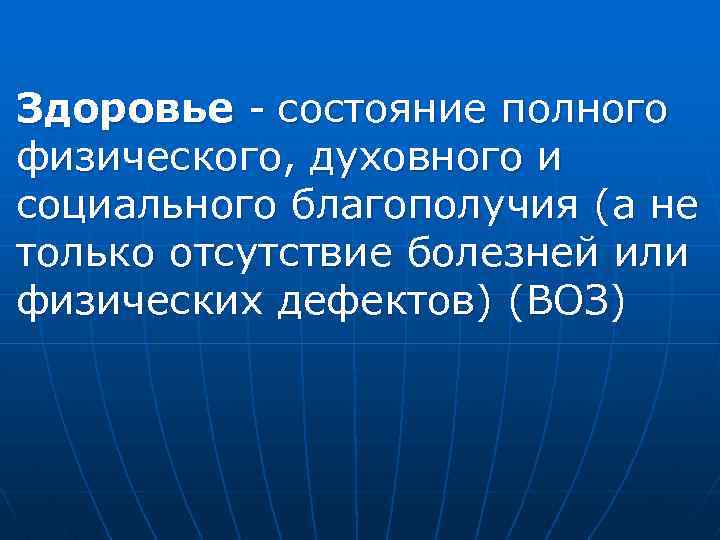 Здоровье - состояние полного физического, духовного и социального благополучия (а не только отсутствие болезней или физических дефектов) (ВОЗ)